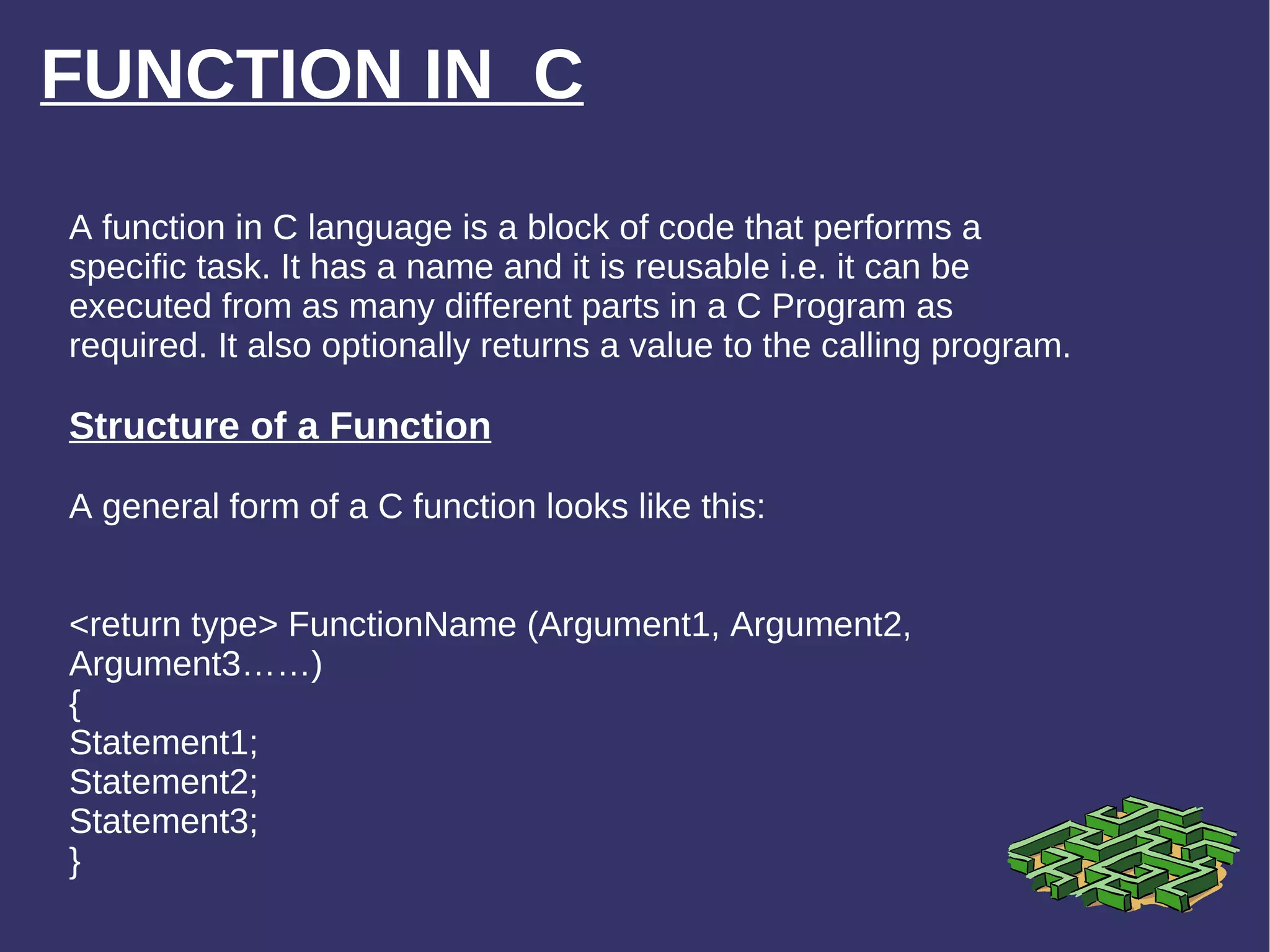 FUNCTION IN  C

A function in C language is a block of code that performs a specific task. It has a name and it is reusable i.e. it can be executed from as many different parts in a C Program as required. It also optionally returns a value to the calling program.

Structure of a Function

A general form of a C function looks like this:

<return type> FunctionName (Argument1, Argument2, Argument3……)
{
Statement1;
Statement2;
Statement3;
}